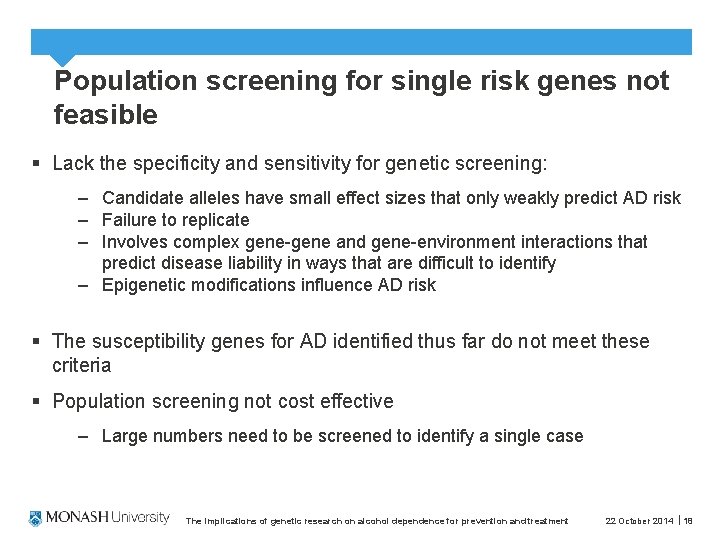 Population screening for single risk genes not feasible

▪ Lack the specificity and sensitivity for genetic screening:

– Candidate alleles have small effect sizes that only weakly predict AD risk
– Failure to replicate
– Involves complex gene-gene and gene-environment interactions that predict disease liability in ways that are difficult to identify
– Epigenetic modifications influence AD risk

▪ The susceptibility genes for AD identified thus far do not meet these criteria

▪ Population screening not cost effective

– Large numbers need to be screened to identify a single case

MONASH University

The implications of genetic research on alcohol dependence for prevention and treatment

22 October 2014 | 18